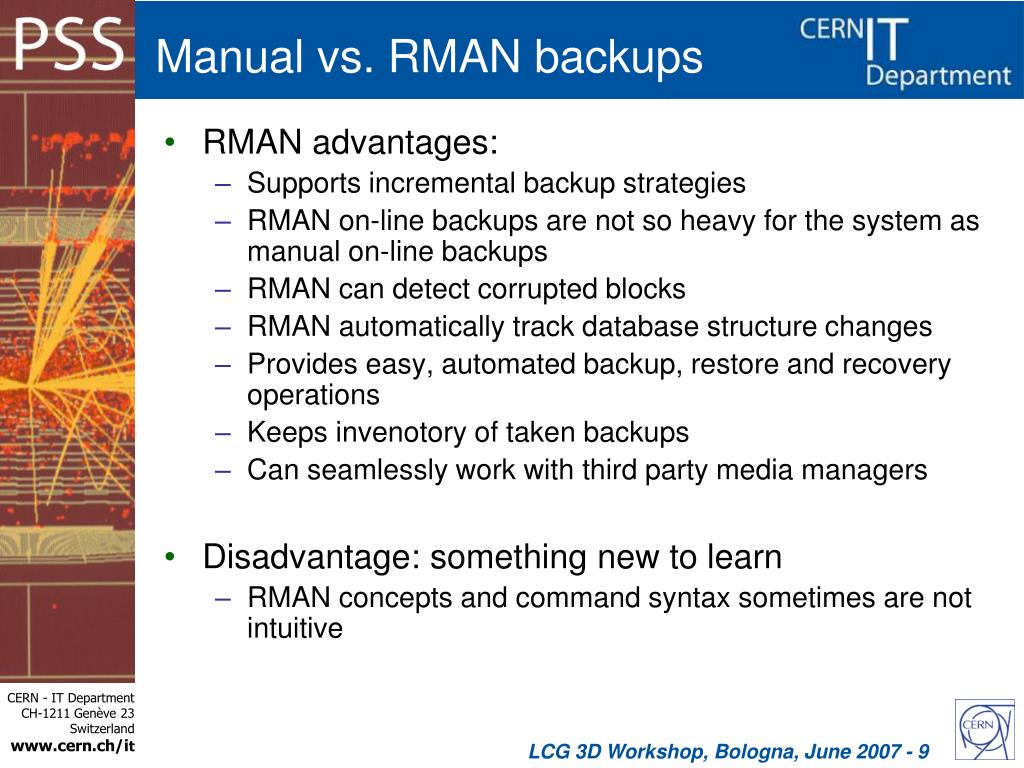 PSS

Manual vs. RMAN backups

CERN IT Department

• RMAN advantages:
– Supports incremental backup strategies
– RMAN on-line backups are not so heavy for the system as manual on-line backups
– RMAN can detect corrupted blocks
– RMAN automatically track database structure changes
– Provides easy, automated backup, restore and recovery operations
– Keeps invenotory of taken backups
– Can seamlessly work with third party media managers

• Disadvantage: something new to learn
– RMAN concepts and command syntax sometimes are not intuitive

CERN - IT Department
CH-1211 Genève 23
Switzerland
www.cern.ch/it

LCG 3D Workshop, Bologna, June 2007 - 9

CERN